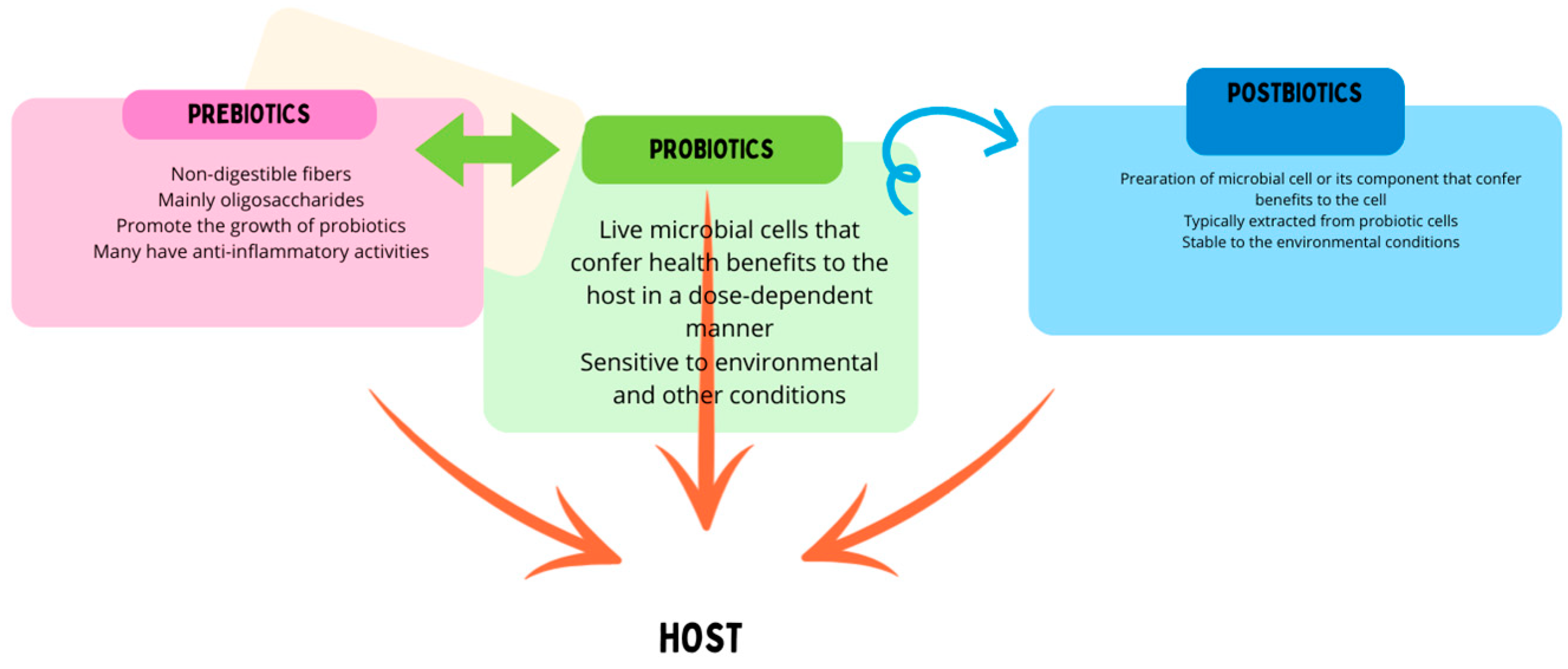 PREBIOTICS

Non-digestible fibers
Mainly oligosaccharides
Promote the growth of probiotics
Many have anti-inflammatory activities

PROBIOTICS

Live microbial cells that confer health benefits to the host in a dose-dependent manner
Sensitive to environmental and other conditions

POSTBIOTICS

Prearation of microbial cell or its component that confer benefits to the cell
Typically extracted from probiotic cells
Stable to the environmental conditions

HOST